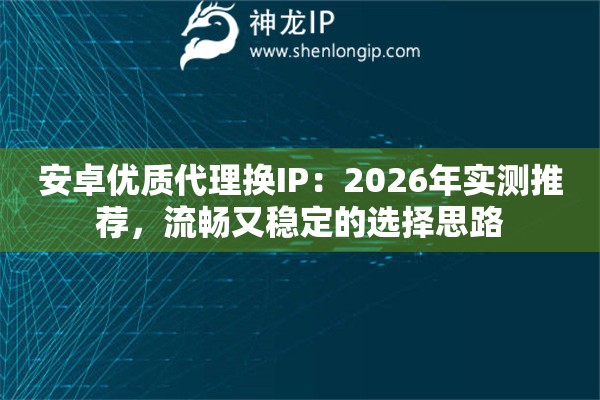 神龙IP
www.shenlongip.com

安卓优质代理换IP：2026年实测推荐，流畅又稳定的选择思路